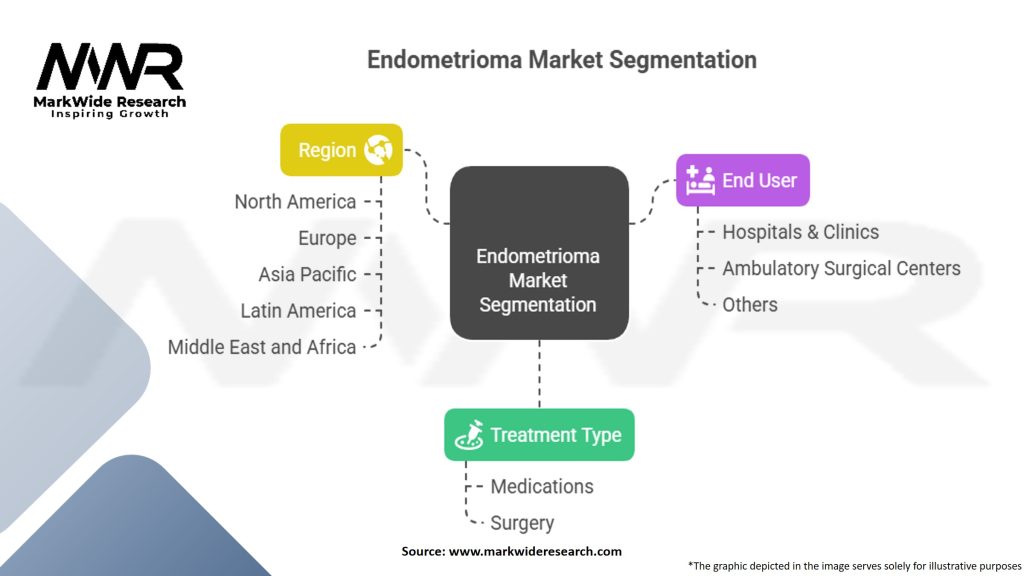 MWR
MarkWide Research
Inspiring Growth

Endometrioma Market Segmentation

Region

North America
Europe
Asia Pacific
Latin America
Middle East and Africa

Endometrioma Market Segmentation

End User

Hospitals & Clinics
Ambulatory Surgical Centers
Others

Treatment Type

Medications
Surgery

Source: www.markwideresearch.com

*The graphic depicted in the image serves solely for illustrative purposes